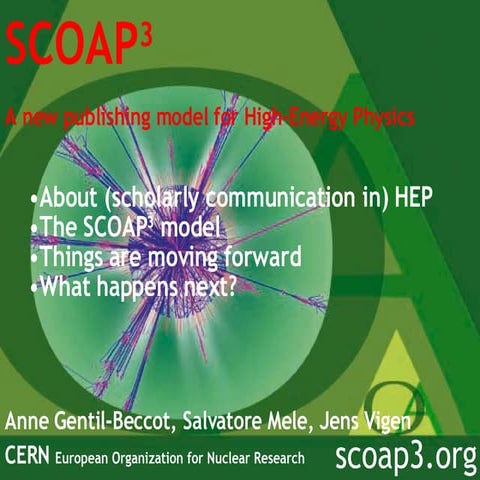 SCOAP$^3$

A new publishing model for High-Energy Physics

•About (scholarly communication in) HEP
•The SCOAP$^3$ model
•Things are moving forward
•What happens next?

Anne Gentil-Beccot, Salvatore Mele, Jens Vigen

CERN European Organization for Nuclear Research scoap3.org